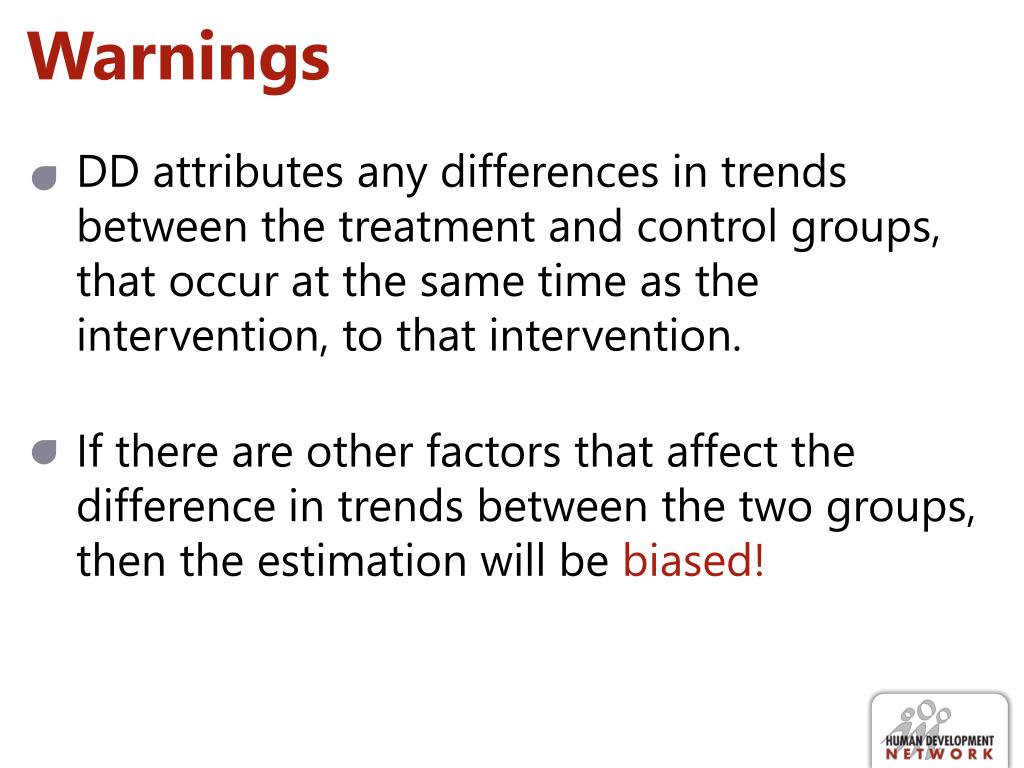 Warnings

DD attributes any differences in trends between the treatment and control groups, that occur at the same time as the intervention, to that intervention.

If there are other factors that affect the difference in trends between the two groups, then the estimation will be biased!

HUMAN DEVELOPMENT NETWORK